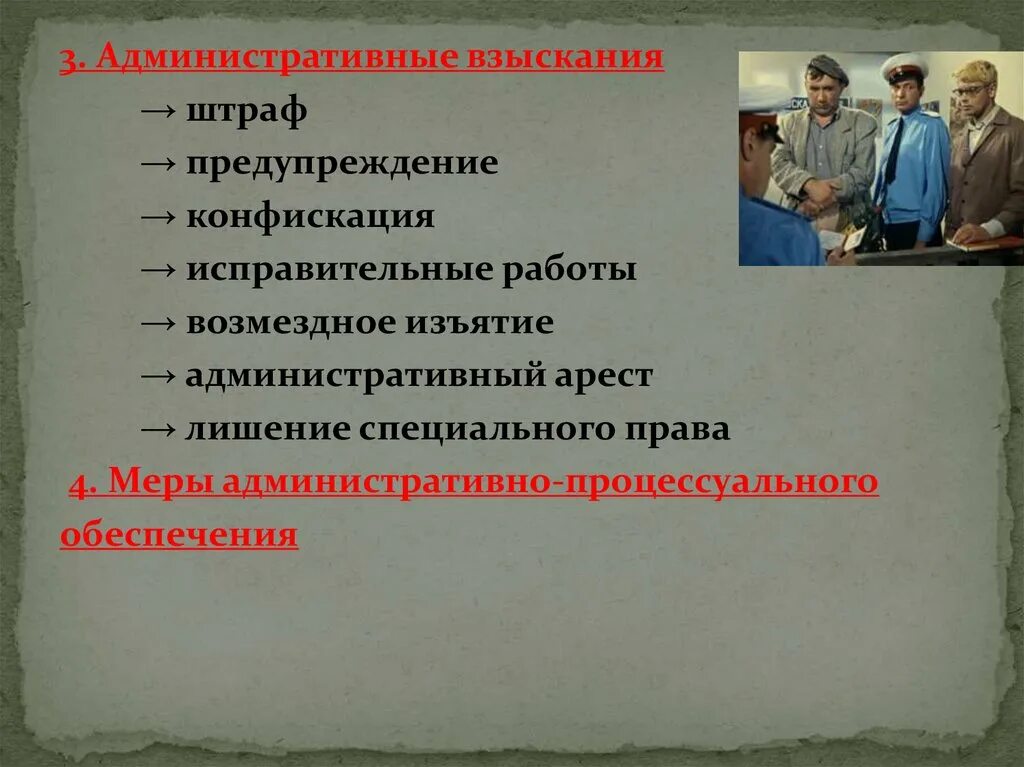 3. Административные взыскания

→ штраф

→ предупреждение

→ конфискация

→ исправительные работы

→ возмездное изъятие

→ административный арест

→ лишение специального права

4. Меры административно-процессуального обеспечения